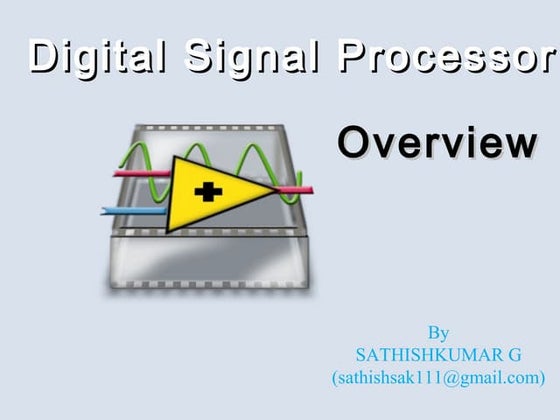 Digital Signal Processor

Overview

By
SATHISHKUMAR G
(sathishsak111@gmail.com)